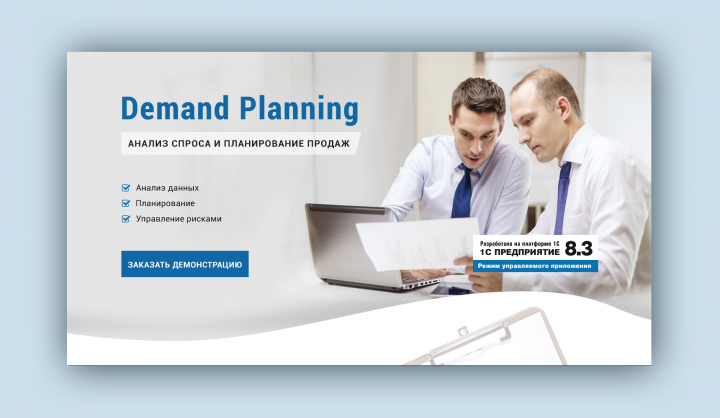 Demand Planning

АНАЛИЗ СПРОСА И ПЛАНИРОВАНИЕ ПРОДАЖ

Анализ данных
Планирование
Управление рисками

ЗАКАЗАТЬ ДЕМОНСТРАЦИЮ

Разработано на платформе 1С
1С ПРЕДПРИЯТИЕ 8.3
Режим управляемого приложения